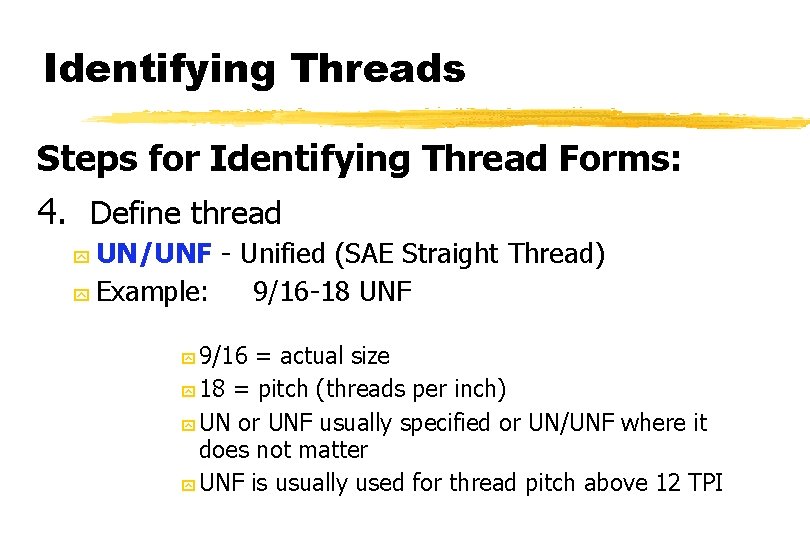 Identifying Threads

Steps for Identifying Thread Forms:

4. Define thread

UN/UNF - Unified (SAE Straight Thread)

Example: 9/16-18 UNF

9/16 = actual size

18 = pitch (threads per inch)

UN or UNF usually specified or UN/UNF where it does not matter

UNF is usually used for thread pitch above 12 TPI